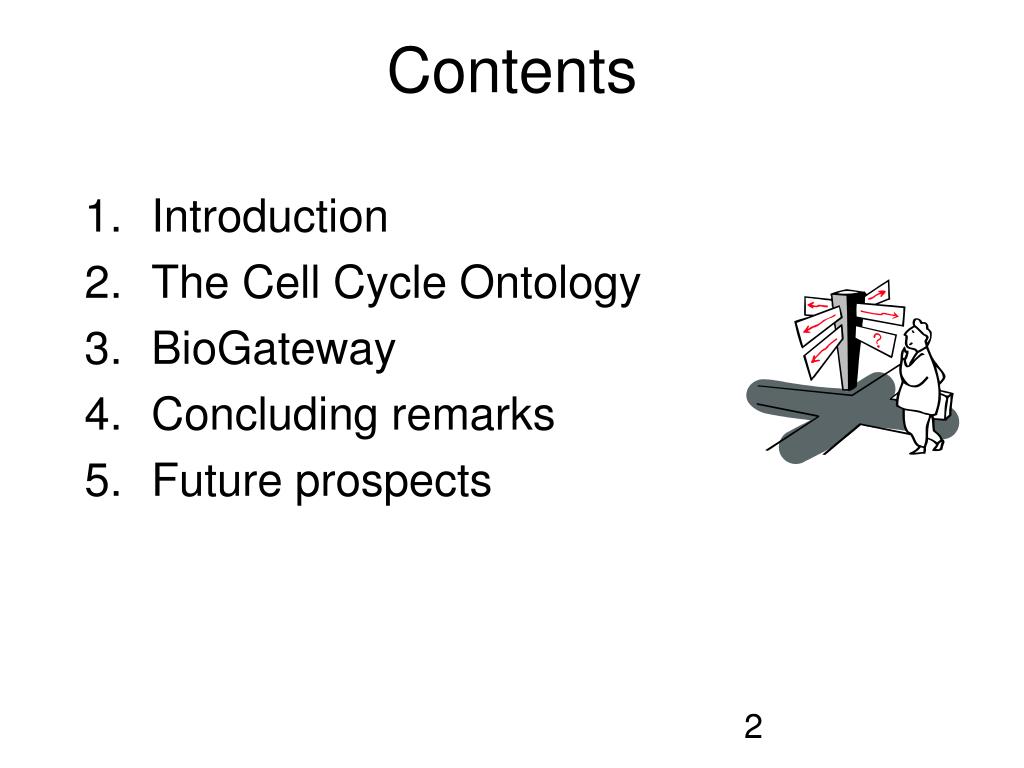 Contents

1. Introduction
2. The Cell Cycle Ontology
3. BioGateway
4. Concluding remarks
5. Future prospects

?

2